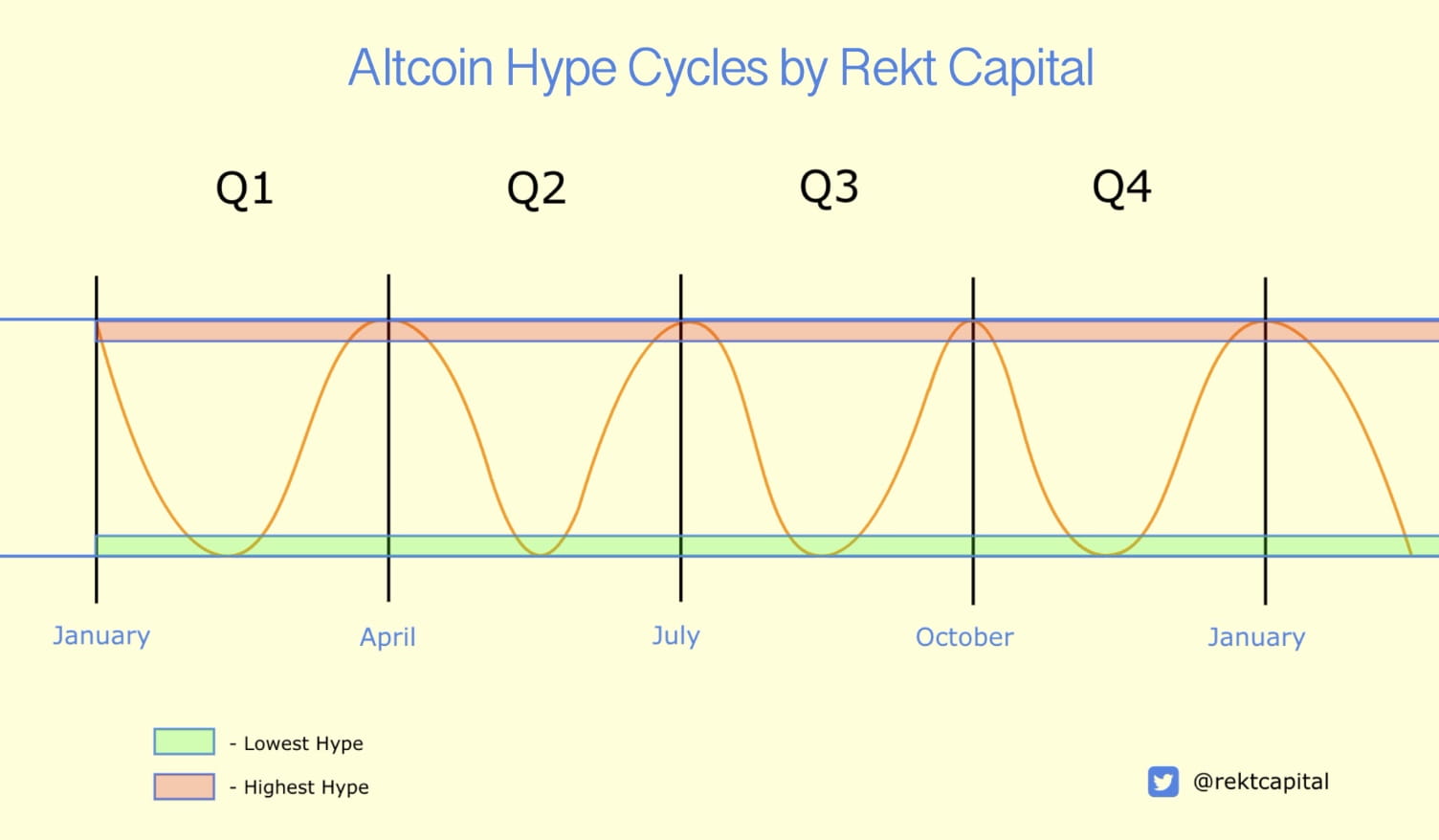 Altcoin Hype Cycles by Rekt Capital

Q1

Q2

Q3

Q4

January

April

July

October

January

- Lowest Hype

- Highest Hype

@rektcapital